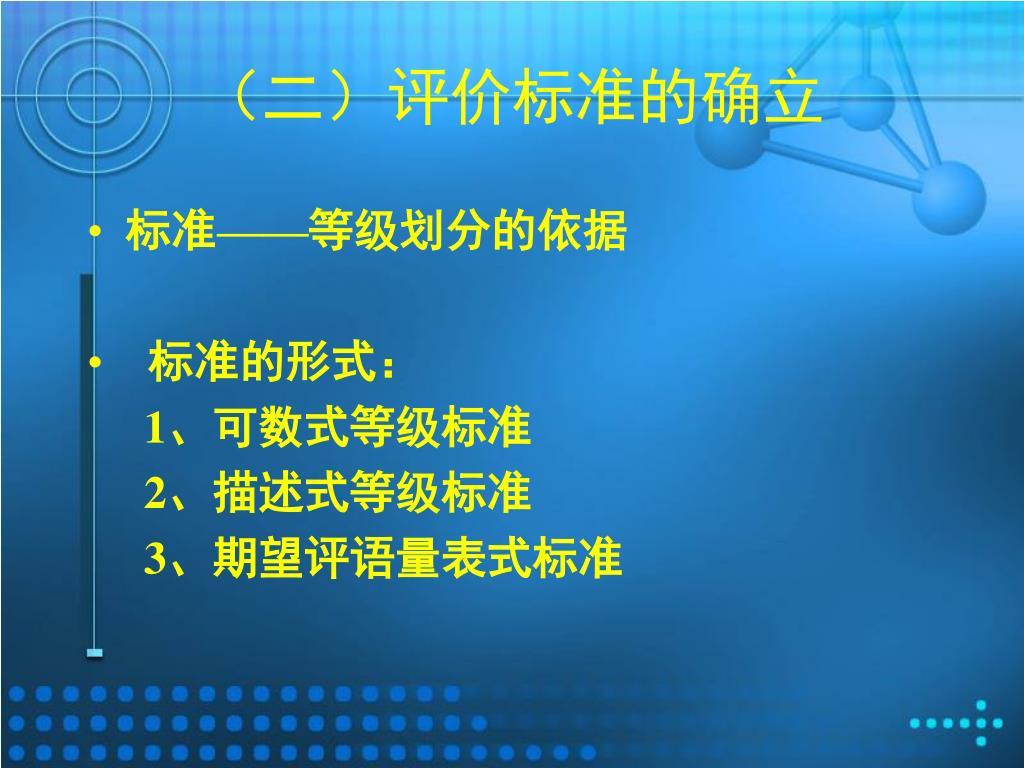 （二）评价标准的确立

• 标准——等级划分的依据

• 标准的形式：
1、可数式等级标准
2、描述式等级标准
3、期望评语量表式标准